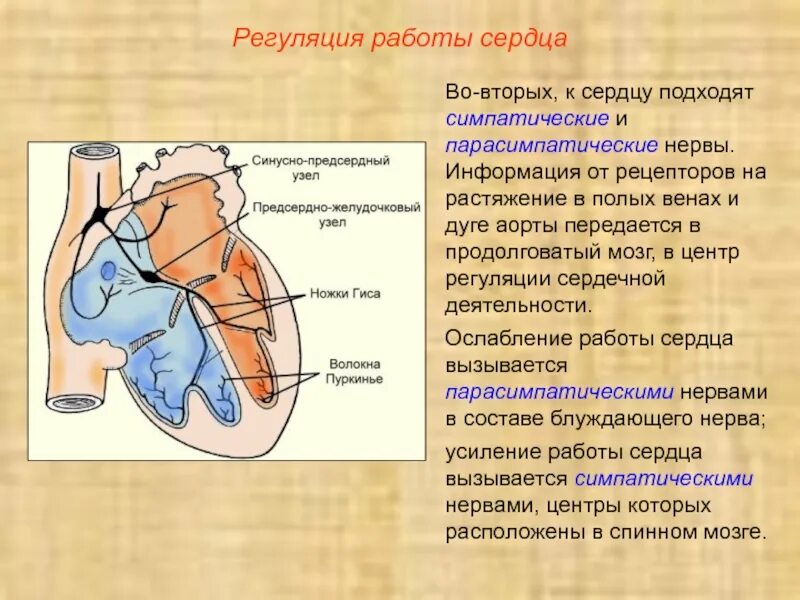 Регуляция работы сердца

Синусно-предсердный узел

Предсердно-желудочковый узел

Ножки Гиса

Волокна Пуркинье

Во-вторых, к сердцу подходят симпатические и парасимпатические нервы. Информация от рецепторов на растяжение в полых венах и дуге аорты передается в продолговатый мозг, в центр регуляции сердечной деятельности.

Ослабление работы сердца вызывается парасимпатическими нервами в составе блуждающего нерва;

усиление работы сердца вызывается симпатическими нервами, центры которых расположены в спинном мозге.